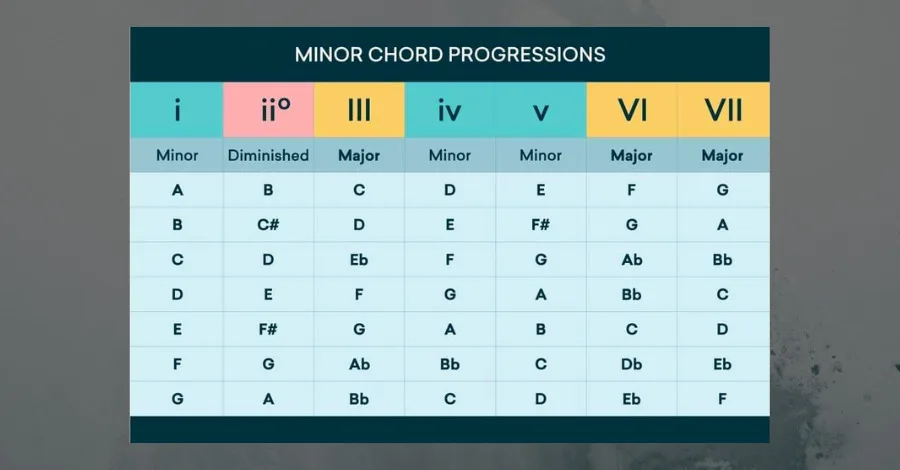 MINOR CHORD PROGRESSIONS

| i | ii° | III | iv | v | VI | VII |
|---|---|---|---|---|---|---|
| Minor | Diminished | Major | Minor | Minor | Major | Major |
| A | B | C | D | E | F | G |
| B | C# | D | E | F# | G | A |
| C | D | Eb | F | G | Ab | Bb |
| D | E | F | G | A | Bb | C |
| E | F# | G | A | B | C | D |
| F | G | Ab | Bb | C | Db | Eb |
| G | A | Bb | C | D | Eb | F |